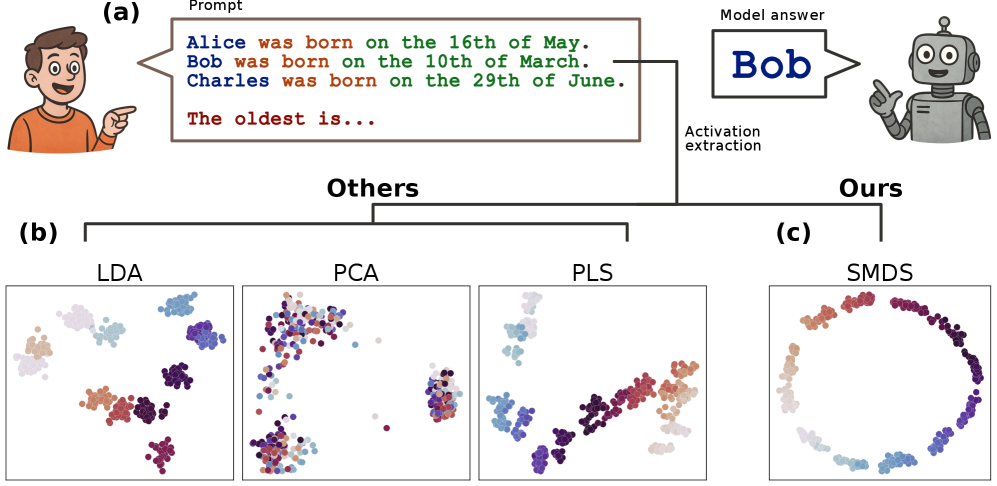 (a)

Prompt

Alice was born on the 16th of May.
Bob was born on the 10th of March.
Charles was born on the 29th of June.

The oldest is...

Model answer

Bob

Activation extraction

Others

Ours

(b)

(c)

LDA

PCA

PLS

SMDS